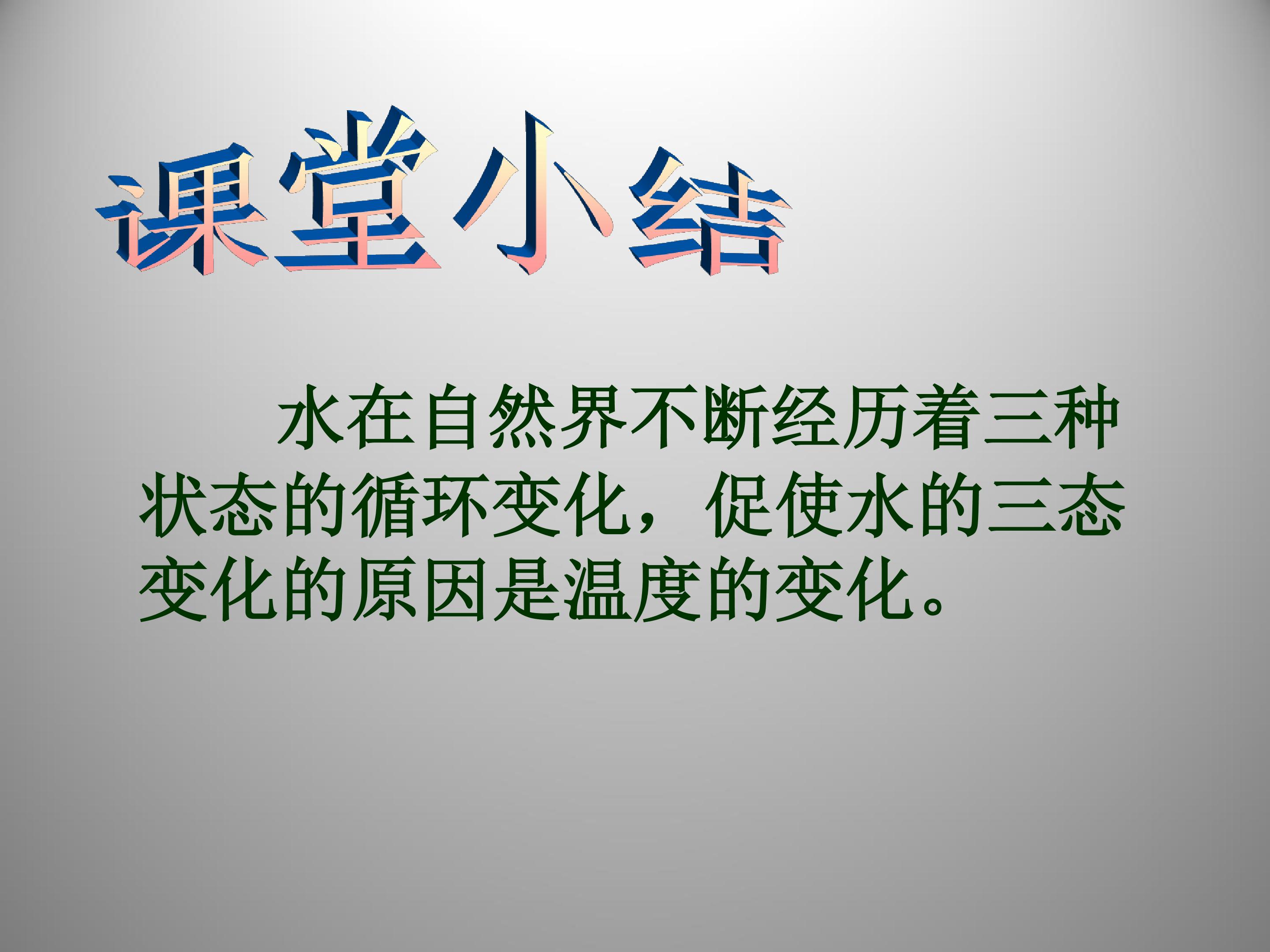 课堂小结

水在自然界不断经历着三种状态的循环变化，促使水的三态变化的原因是温度的变化。